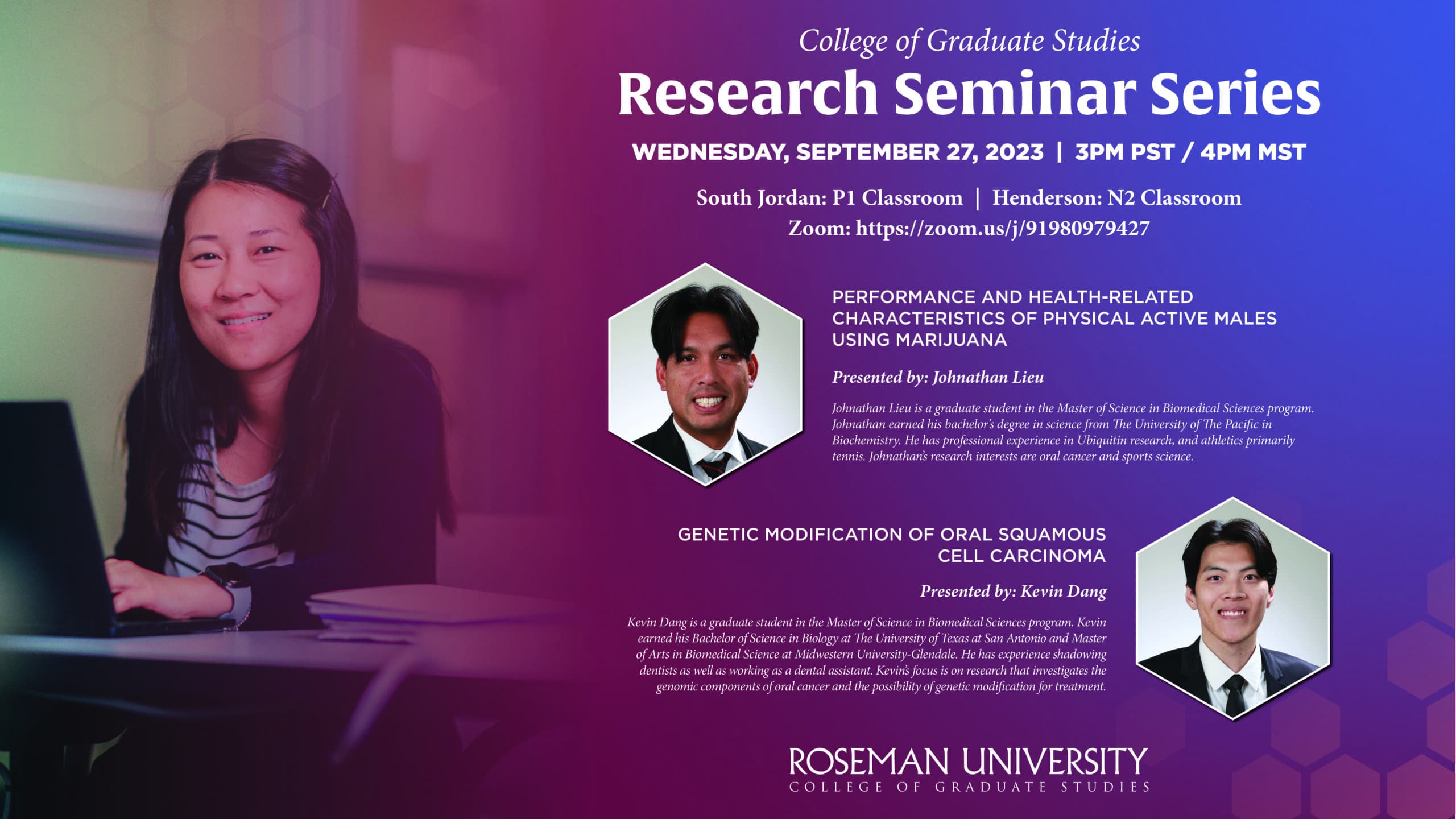 College of Graduate Studies

Research Seminar Series

WEDNESDAY, SEPTEMBER 27, 2023 | 3PM PST / 4PM MST

South Jordan: P1 Classroom | Henderson: N2 Classroom
Zoom: https://zoom.us/j/91980979427

PERFORMANCE AND HEALTH-RELATED CHARACTERISTICS OF PHYSICAL ACTIVE MALES USING MARIJUANA

Presented by: Johnathan Lieu

Johnathan Lieu is a graduate student in the Master of Science in Biomedical Sciences program. Johnathan earned his bachelor's degree in science from The University of The Pacific in Biochemistry. He has professional experience in Ubiquitin research, and athletics primarily tennis. Johnathan's research interests are oral cancer and sports science.

GENETIC MODIFICATION OF ORAL SQUAMOUS CELL CARCINOMA

Presented by: Kevin Dang

Kevin Dang is a graduate student in the Master of Science in Biomedical Sciences program. Kevin earned his Bachelor of Science in Biology at The University of Texas at San Antonio and Master of Arts in Biomedical Science at Midwestern University-Glendale. He has experience shadowing dentists as well as working as a dental assistant. Kevin's focus is on research that investigates the genomic components of oral cancer and the possibility of genetic modification for treatment.

ROSEMAN UNIVERSITY
COLLEGE OF GRADUATE STUDIES